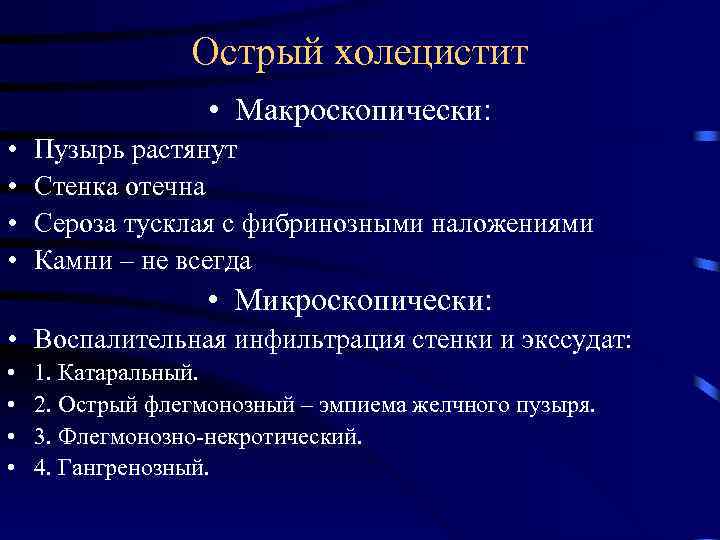 Острый холецистит

• Макроскопически:

• Пузырь растянут
• Стенка отечна
• Сероза тусклая с фибринозными наложениями
• Камни – не всегда

• Микроскопически:

• Воспалительная инфильтрация стенки и экссудат:
• 1. Катаральный.
• 2. Острый флегмонозный – эмпиема желчного пузыря.
• 3. Флегмонозно-некротический.
• 4. Гангренозный.